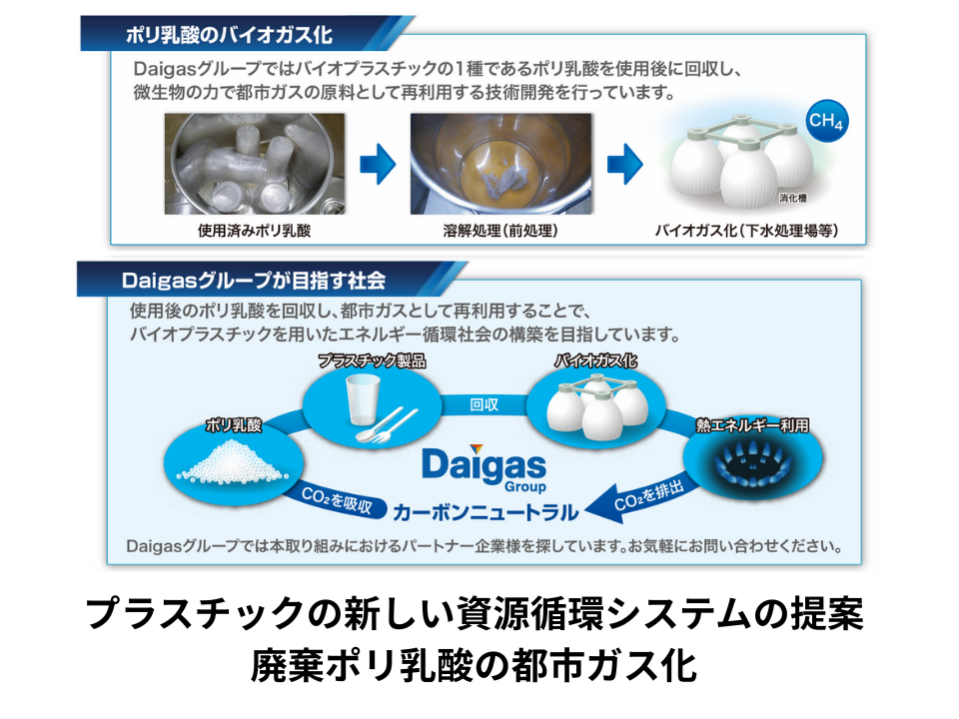 ポリ乳酸のバイオガス化

Daigasグループではバイオプラスチックの1種であるポリ乳酸を使用後に回収し、微生物の力で都市ガスの原料として再利用する技術開発を行っています。

$CH_4$

消化槽

使用済みポリ乳酸

溶解処理(前処理)

バイオガス化(下水処理場等)

Daigasグループが目指す社会

使用後のポリ乳酸を回収し、都市ガスとして再利用することで、バイオプラスチックを用いたエネルギー循環社会の構築を目指しています。

プラスチック製品

バイオガス化

回収

ポリ乳酸

熱エネルギー利用

Daigas Group

$CO_2$を吸収

カーボンニュートラル

$CO_2$を排出

Daigasグループでは本取り組みにおけるパートナー企業様を探しています。お気軽にお問い合わせください。

プラスチックの新しい資源循環システムの提案
廃棄ポリ乳酸の都市ガス化